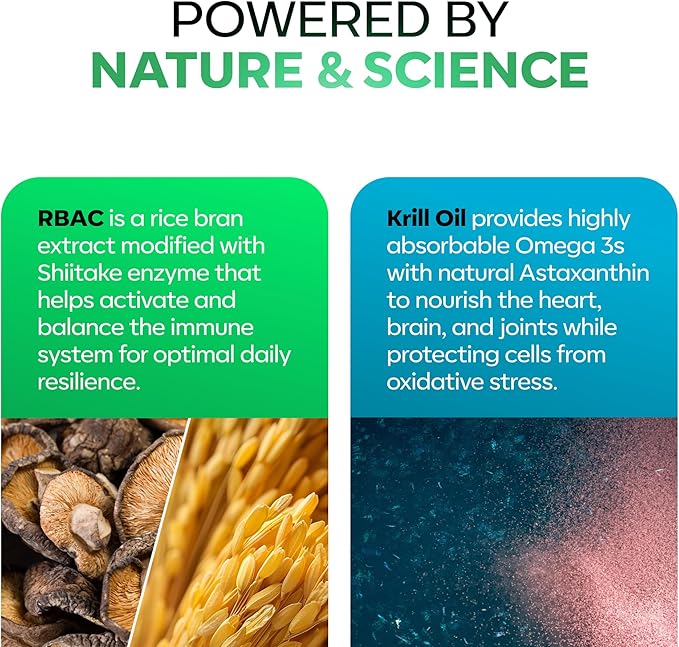 POWERED BY
NATURE & SCIENCE

RBAC is a rice bran extract modified with Shiitake enzyme that helps activate and balance the immune system for optimal daily resilience.

Krill Oil provides highly absorbable Omega 3s with natural Astaxanthin to nourish the heart, brain, and joints while protecting cells from oxidative stress.